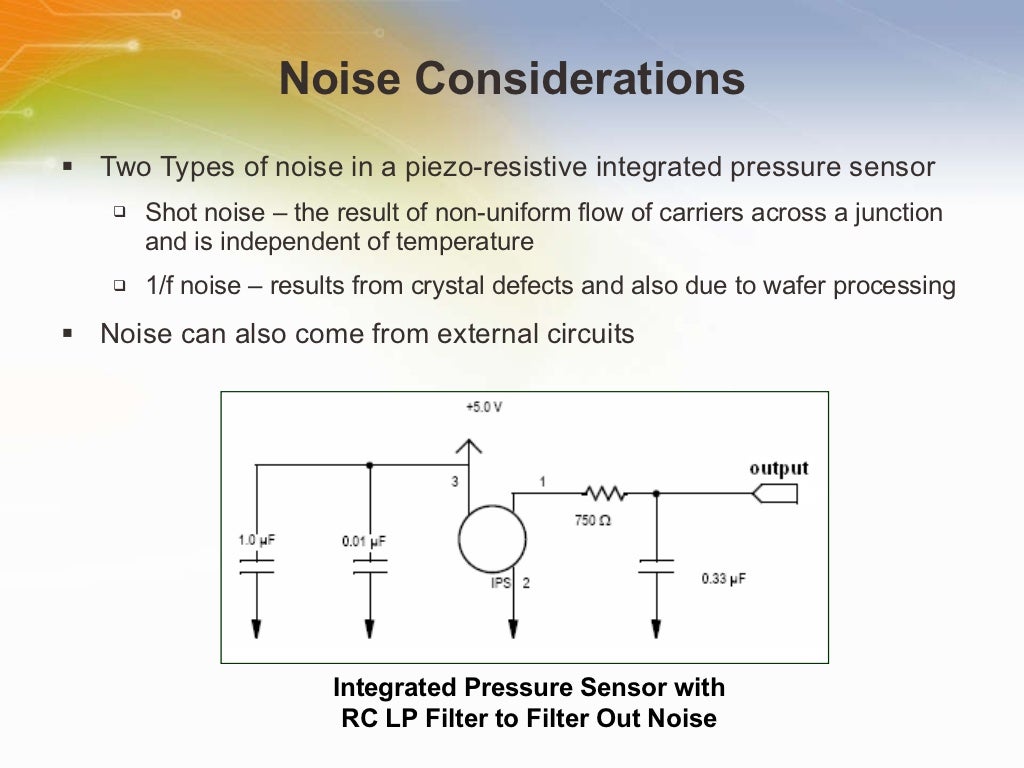 Noise Considerations

▪ Two Types of noise in a piezo-resistive integrated pressure sensor

▫ Shot noise – the result of non-uniform flow of carriers across a junction and is independent of temperature

▫ 1/f noise – results from crystal defects and also due to wafer processing

▪ Noise can also come from external circuits

+5.0 V

3

1

output

750 Ω

1.0 μF

0.01 μF

IPS

2

0.33 μF

Integrated Pressure Sensor with RC LP Filter to Filter Out Noise